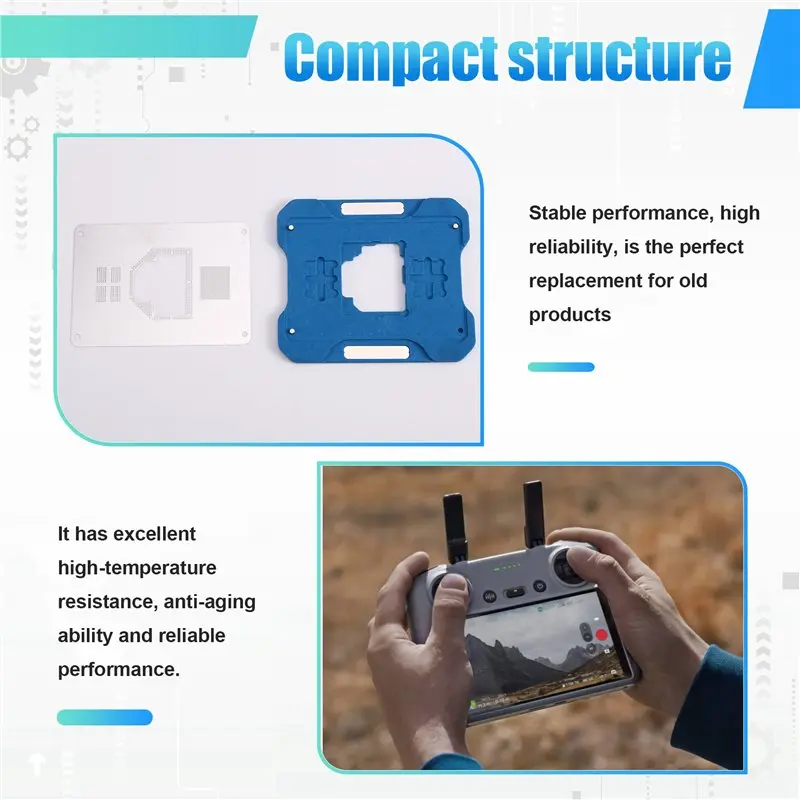 Compact structure

Stable performance, high reliability, is the perfect replacement for old products

It has excellent high-temperature resistance, anti-aging ability and reliable performance.